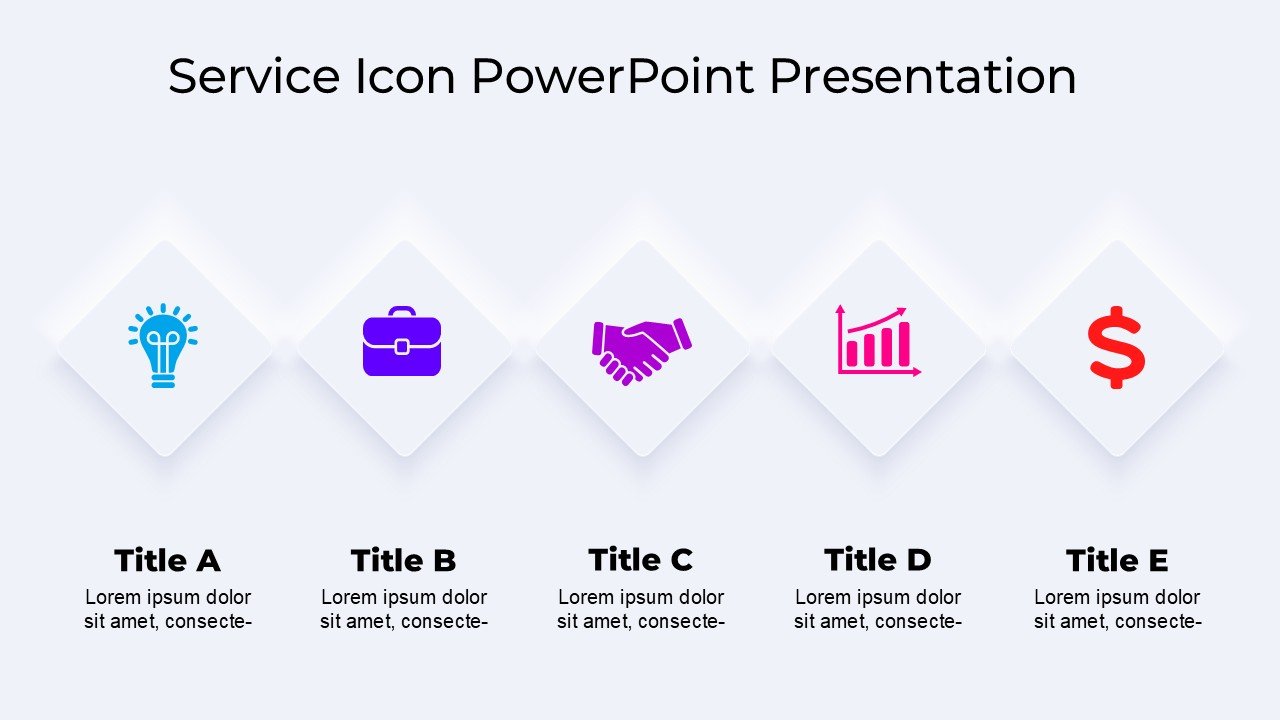 Service Icon PowerPoint Presentation

$

Title A
Lorem ipsum dolor sit amet, consecte-

Title B
Lorem ipsum dolor sit amet, consecte-

Title C
Lorem ipsum dolor sit amet, consecte-

Title D
Lorem ipsum dolor sit amet, consecte-

Title E
Lorem ipsum dolor sit amet, consecte-